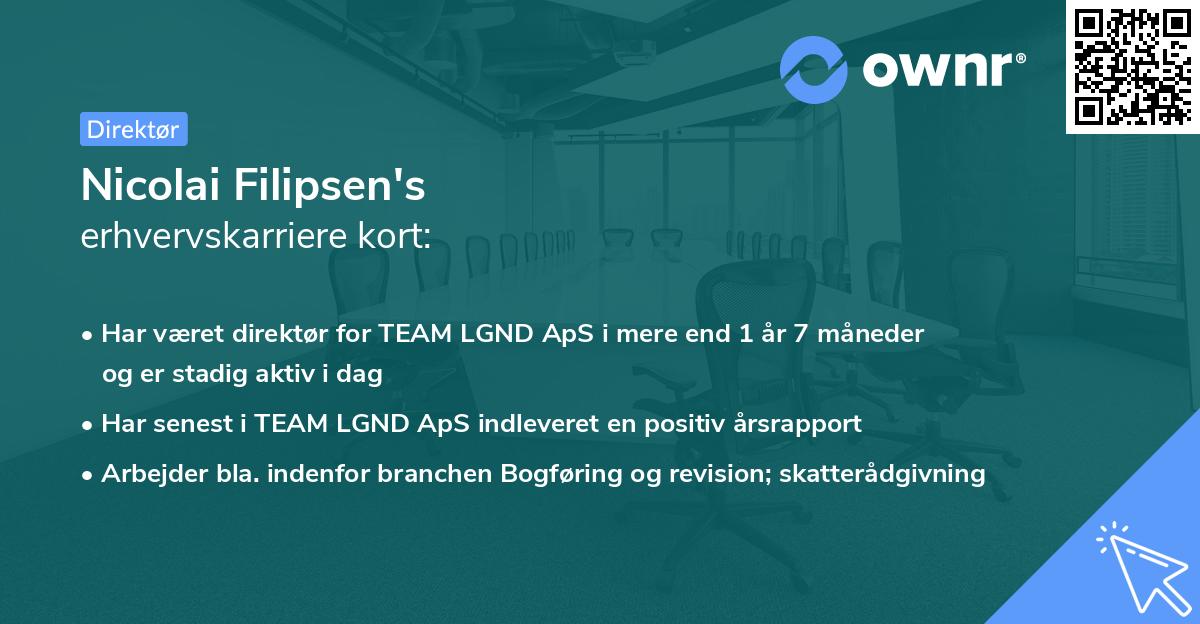 ownr®

Direktør

Nicolai Filipsen's
erhvervskarriere kort:

• Har været direktør for TEAM LGND ApS i mere end 1 år 7 måneder og er stadig aktiv i dag
• Har senest i TEAM LGND ApS indleveret en positiv årsrapport
• Arbejder bla. indenfor branchen Bogføring og revision; skatterådgivning